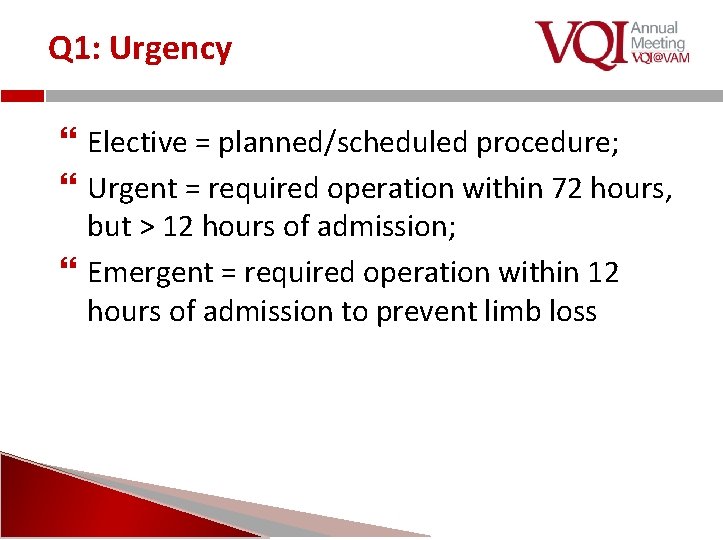 Q1: Urgency

VQI Annual Meeting VQI@VAM

“ Elective = planned/scheduled procedure;

“ Urgent = required operation within 72 hours, but > 12 hours of admission;

“ Emergent = required operation within 12 hours of admission to prevent limb loss